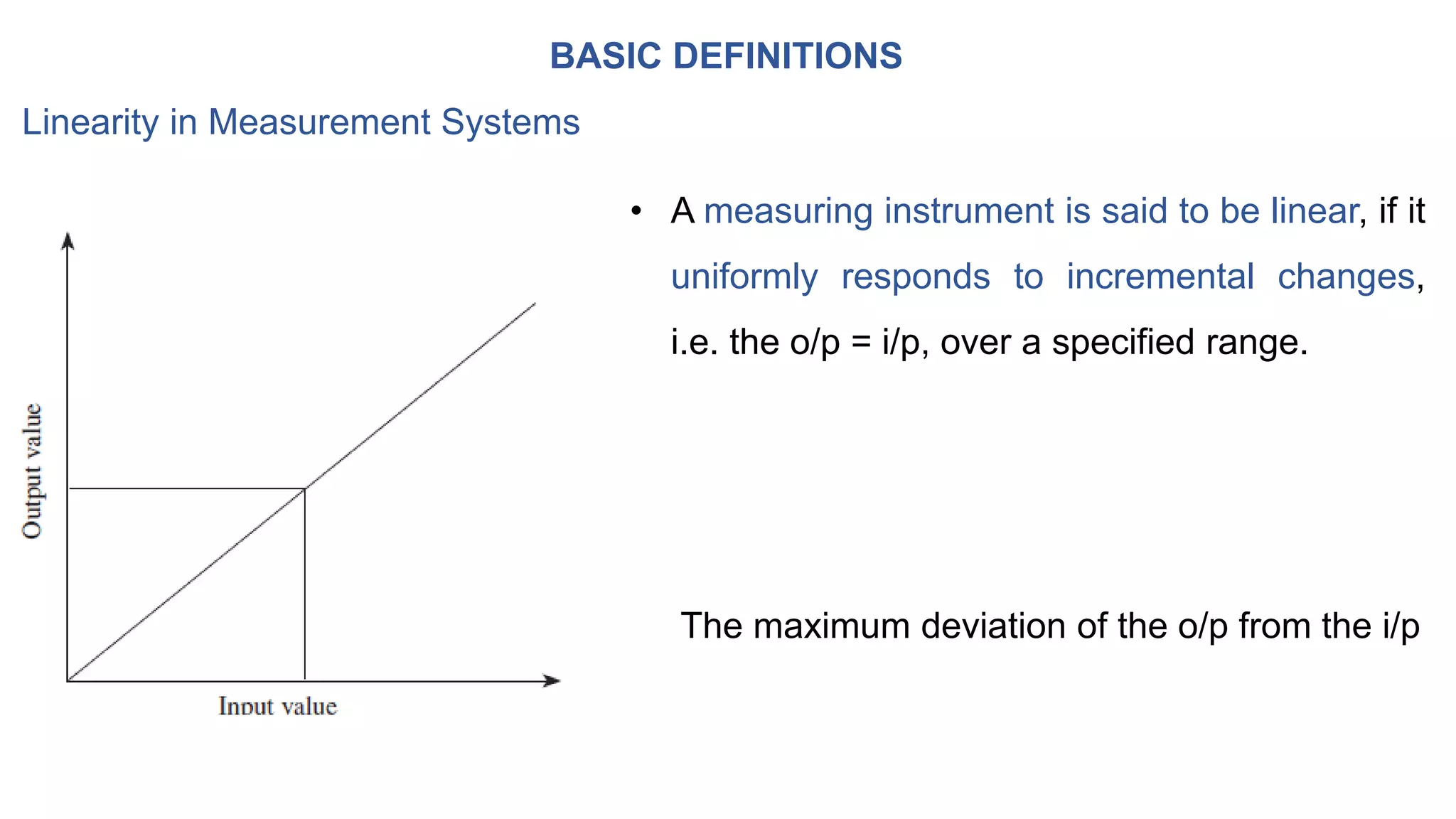 BASIC DEFINITIONS

Linearity in Measurement Systems

Output value

Input value

• A measuring instrument is said to be linear, if it uniformly responds to incremental changes, i.e. the o/p = i/p, over a specified range.

The maximum deviation of the o/p from the i/p